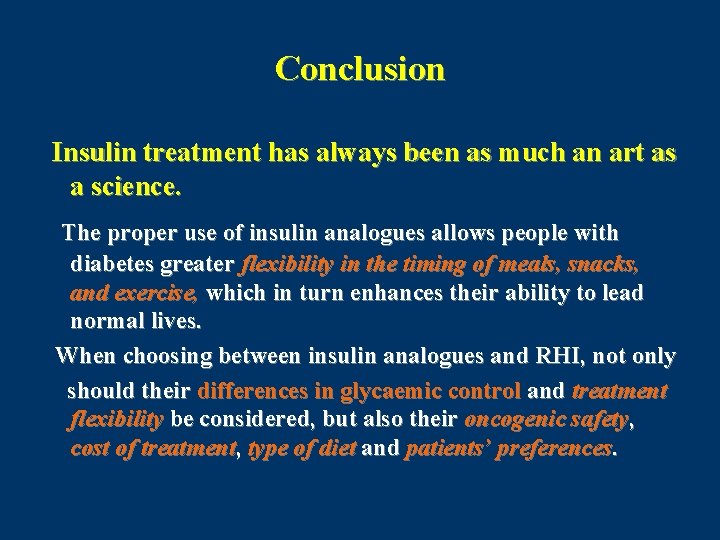 Conclusion

Insulin treatment has always been as much an art as a science.

The proper use of insulin analogues allows people with diabetes greater flexibility in the timing of meals, snacks, and exercise, which in turn enhances their ability to lead normal lives.

When choosing between insulin analogues and RHI, not only should their differences in glycaemic control and treatment flexibility be considered, but also their oncogenic safety, cost of treatment, type of diet and patients' preferences.